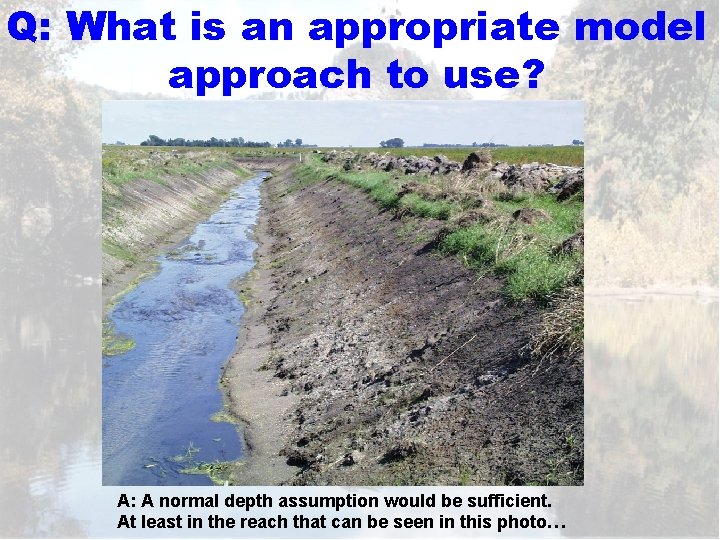 Q: What is an appropriate model approach to use?

A: A normal depth assumption would be sufficient. At least in the reach that can be seen in this photo…